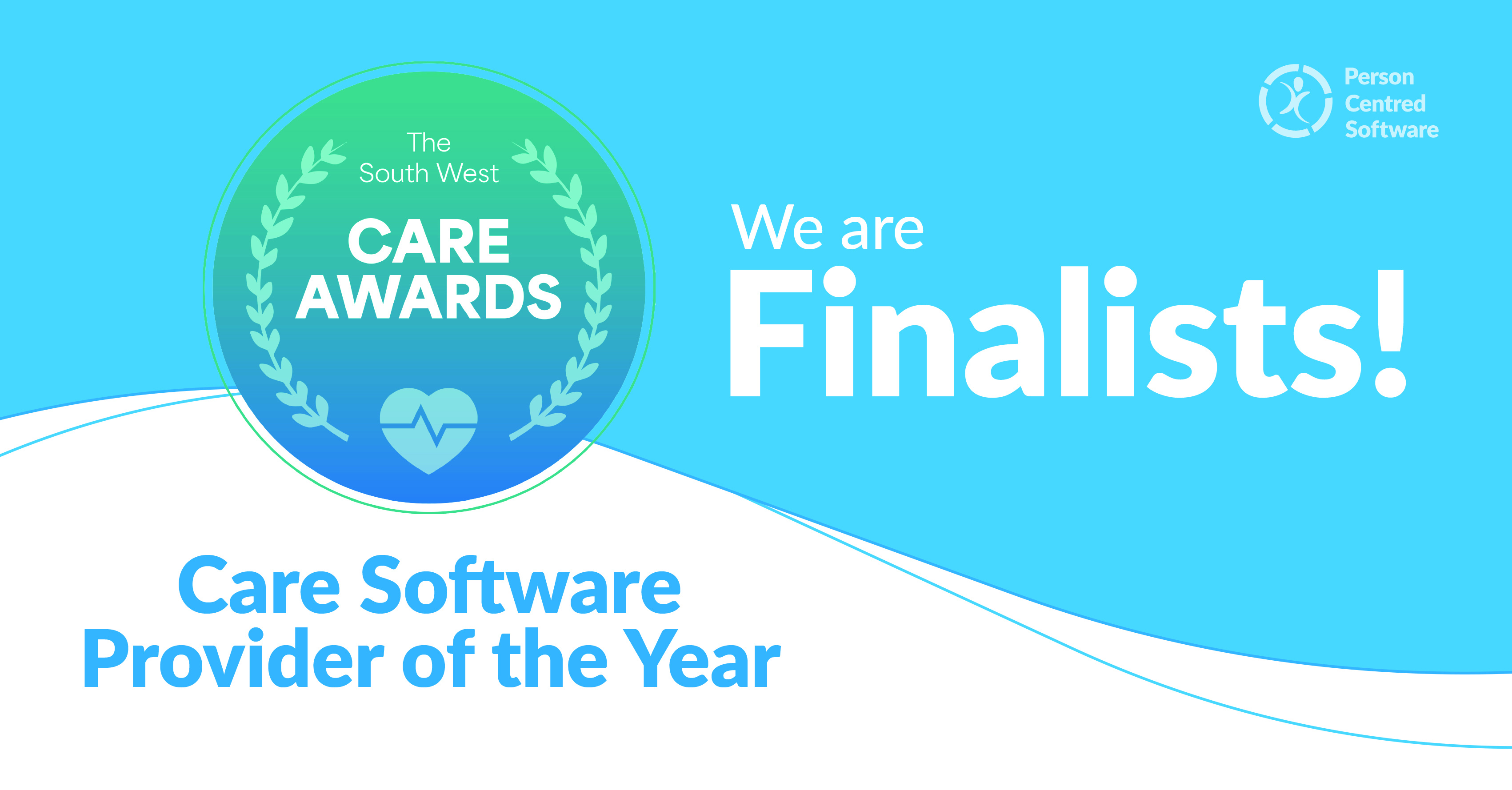 Person Centred Software

The South West
CARE AWARDS

We are
Finalists!

Care Software
Provider of the Year